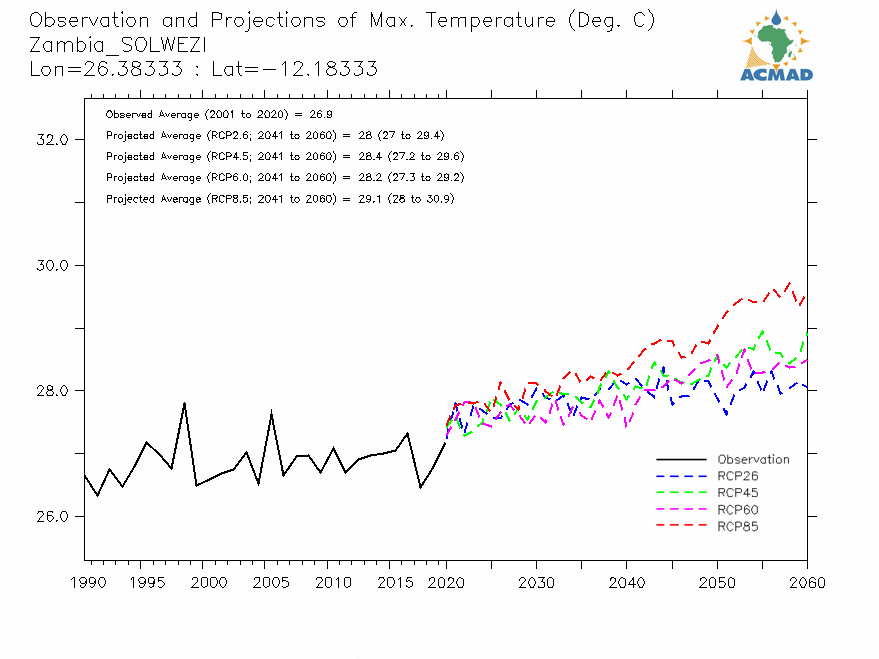 Observation and Projections of Max. Temperature (Deg. C)
Zambia_SOLWEZI
Lon=26.38333 : Lat=−12.18333

ACMAD

Observed Average (2001 to 2020) = 26.9
Projected Average (RCP2.6; 2041 to 2060) = 28 (27 to 29.4)
Projected Average (RCP4.5; 2041 to 2060) = 28.4 (27.2 to 29.6)
Projected Average (RCP6.0; 2041 to 2060) = 28.2 (27.3 to 29.2)
Projected Average (RCP8.5; 2041 to 2060) = 29.1 (28 to 30.9)

32.0
30.0
28.0
26.0

Observation
RCP26
RCP45
RCP60
RCP85

1990 1995 2000 2005 2010 2015 2020 2030 2040 2050 2060